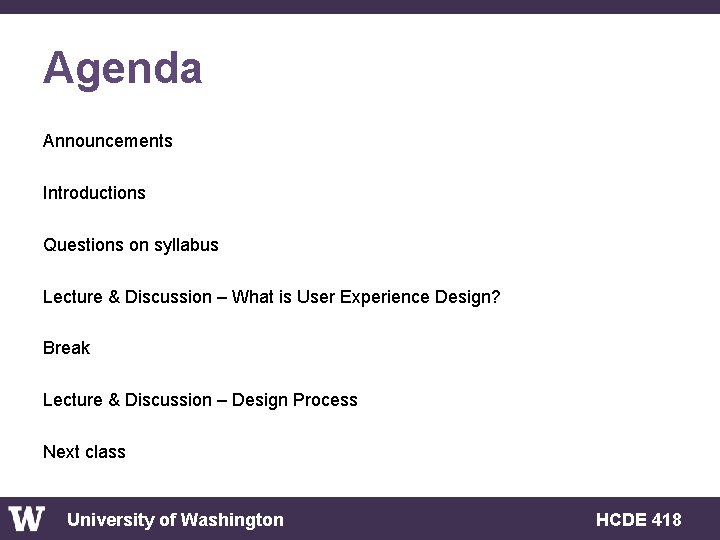 Agenda

Announcements

Introductions

Questions on syllabus

Lecture & Discussion – What is User Experience Design?

Break

Lecture & Discussion – Design Process

Next class

W University of Washington HCDE 418